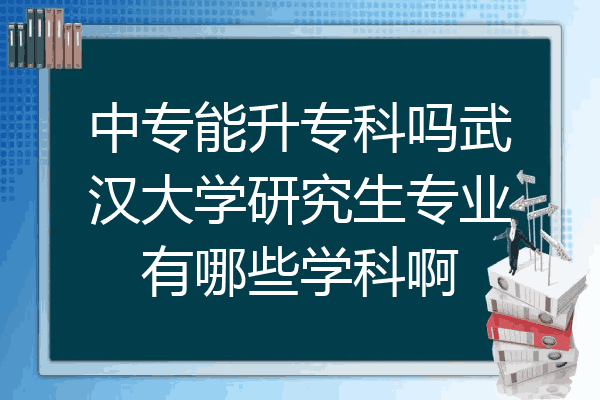 中专能升专科吗武汉大学研究生专业有哪些学科啊